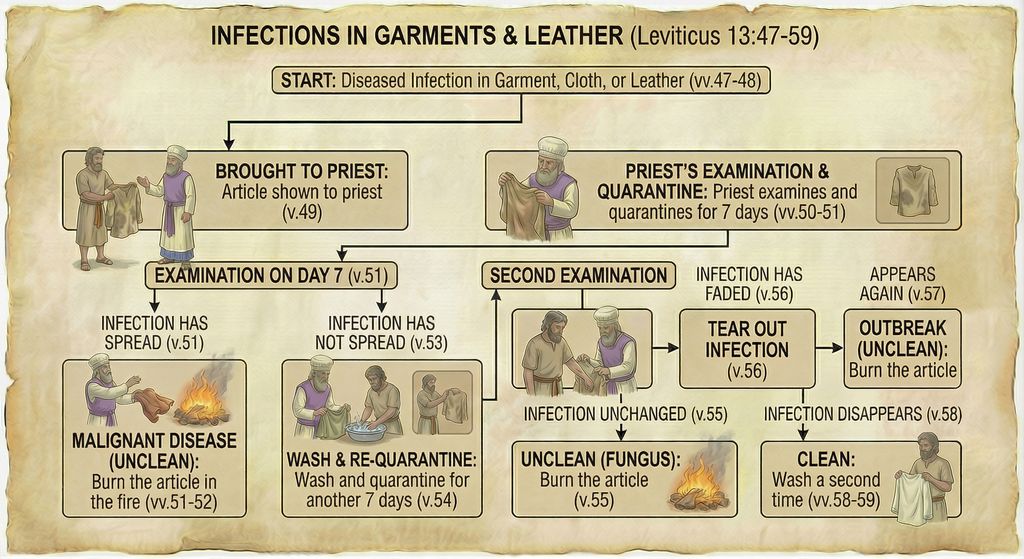 INFECTIONS IN GARMENTS & LEATHER (Leviticus 13:47-59)

START: Diseased Infection in Garment, Cloth, or Leather (vv.47-48)

BROUGHT TO PRIEST: Article shown to priest (v.49)

PRIEST'S EXAMINATION & QUARANTINE: Priest examines and quarantines for 7 days (vv.50-51)

EXAMINATION ON DAY 7 (v.51)

INFECTION HAS SPREAD (v.51)

MALIGNANT DISEASE (UNCLEAN): Burn the article in the fire (vv.51-52)

INFECTION HAS NOT SPREAD (v.53)

WASH & RE-QUARANTINE: Wash and quarantine for another 7 days (v.54)

SECOND EXAMINATION

INFECTION UNCHANGED (v.55)

UNCLEAN (FUNGUS): Burn the article (v.55)

INFECTION HAS FADED (v.56)

TEAR OUT INFECTION (v.56)

APPEARS AGAIN (v.57)

OUTBREAK (UNCLEAN): Burn the article

INFECTION DISAPPEARS (v.58)

CLEAN: Wash a second time (vv.58-59)